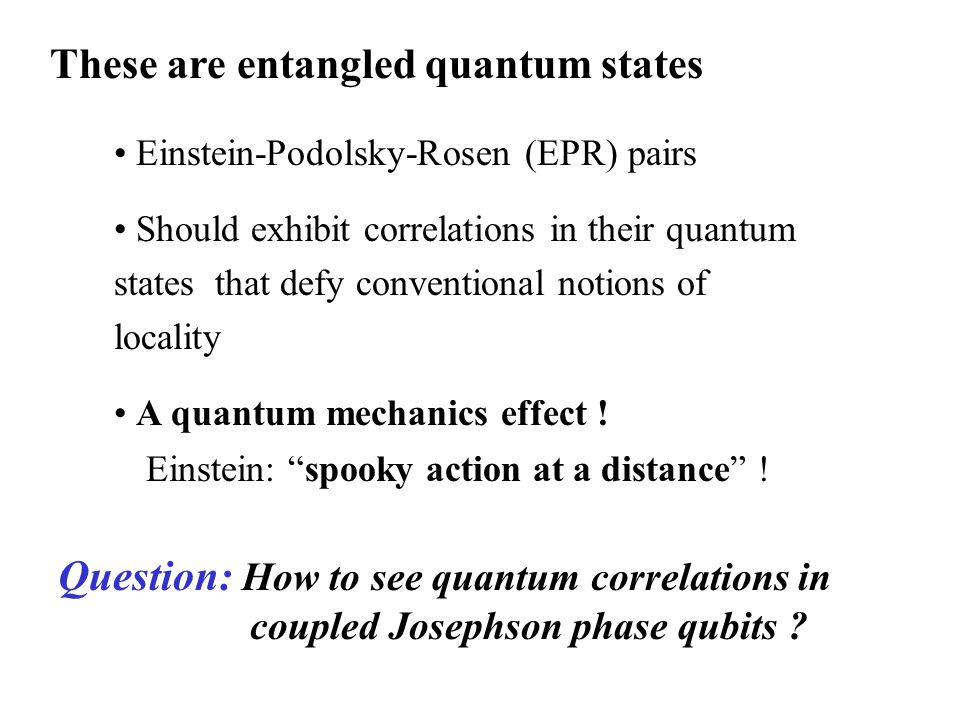 These are entangled quantum states

• Einstein-Podolsky-Rosen (EPR) pairs

• Should exhibit correlations in their quantum states that defy conventional notions of locality

• A quantum mechanics effect !
Einstein: “spooky action at a distance” !

Question: How to see quantum correlations in coupled Josephson phase qubits ?